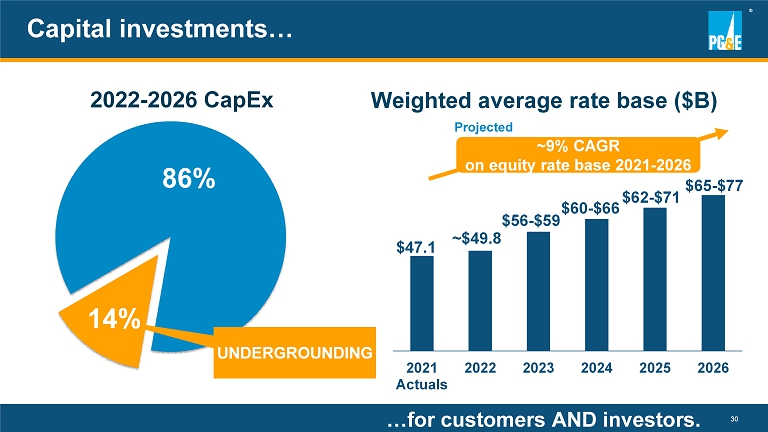 Capital investments…

PG&E

2022-2026 CapEx

86%

14%

UNDERGROUNDING

Weighted average rate base ($B)

Projected

~9% CAGR on equity rate base 2021-2026

$47.1

~$49.8

$56-$59

$60-$66

$62-$71

$65-$77

2021 Actuals

2022

2023

2024

2025

2026

…for customers AND investors.

30